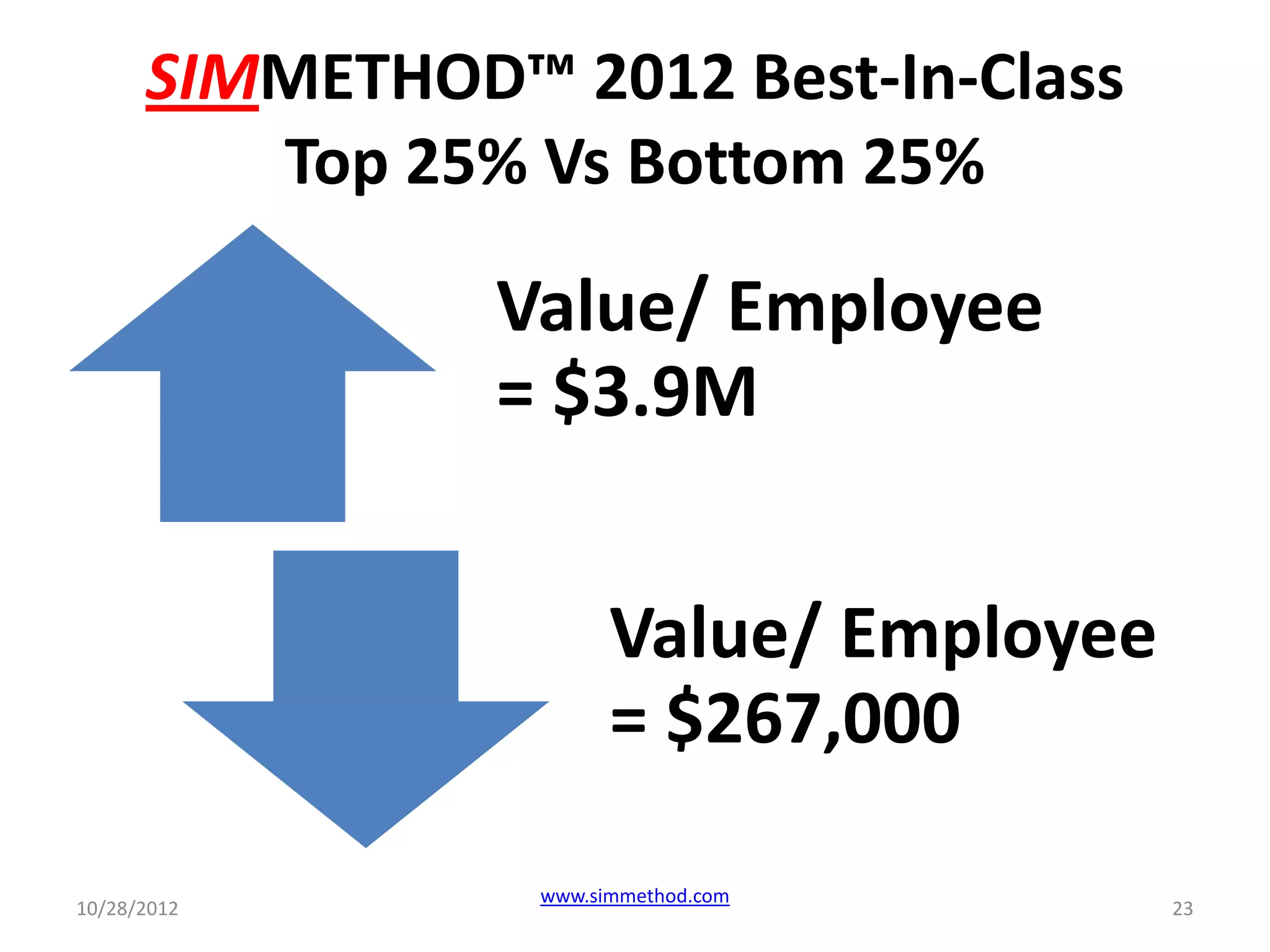 SIMMETHOD™ 2012 Best-In-Class Top 25% Vs Bottom 25%

Value/ Employee = $3.9M

Value/ Employee = $267,000

10/28/2012

www.simmethod.com

23